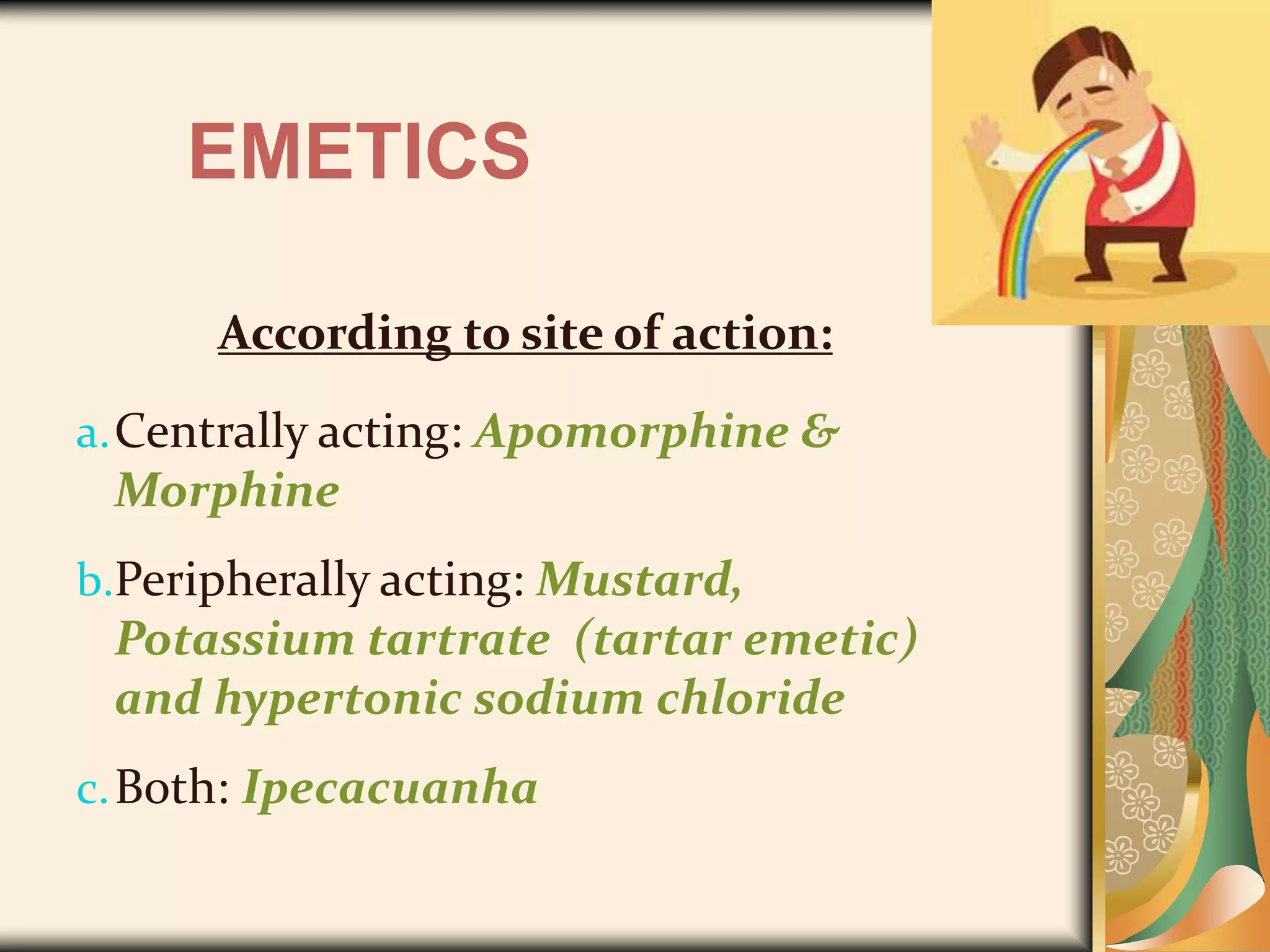 EMETICS

According to site of action:

a. Centrally acting: Apomorphine & Morphine

b. Peripherally acting: Mustard, Potassium tartrate (tartar emetic) and hypertonic sodium chloride

c. Both: Ipecacuanha